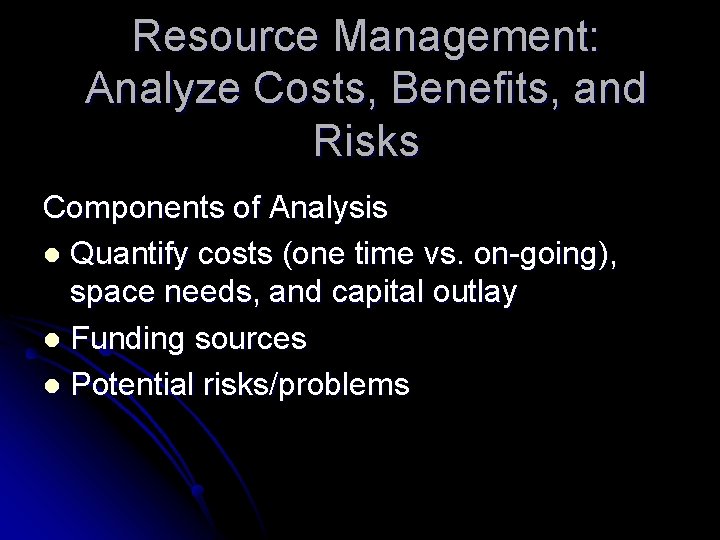 Resource Management: Analyze Costs, Benefits, and Risks

Components of Analysis

- Quantify costs (one time vs. on-going), space needs, and capital outlay
- Funding sources
- Potential risks/problems